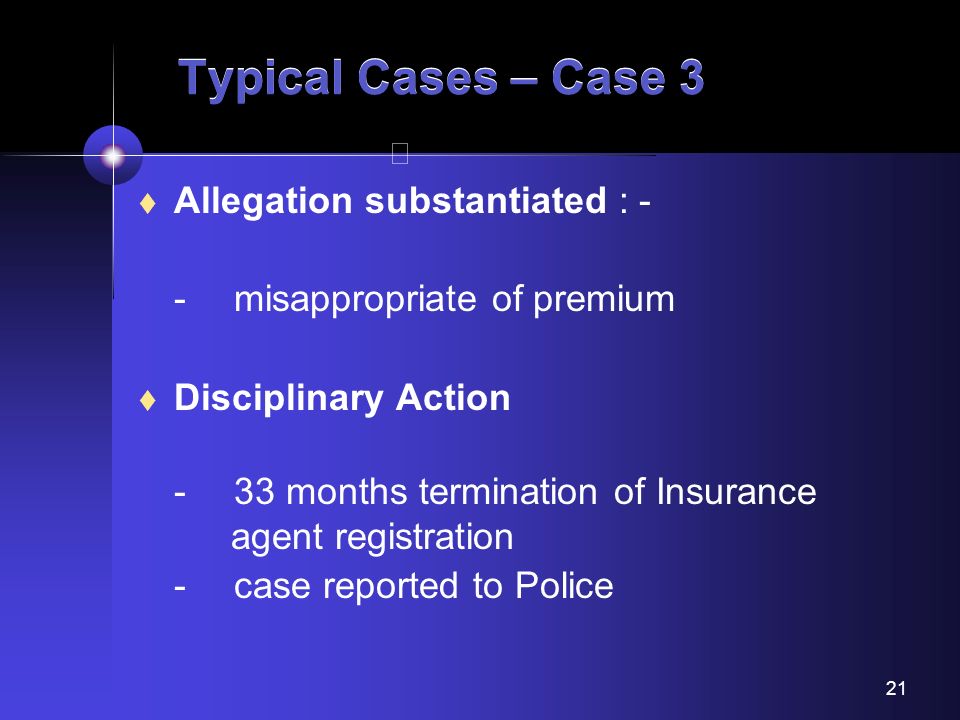 Typical Cases – Case 3

♦ Allegation substantiated : -

- misappropriate of premium

♦ Disciplinary Action

- 33 months termination of Insurance agent registration
- case reported to Police

21